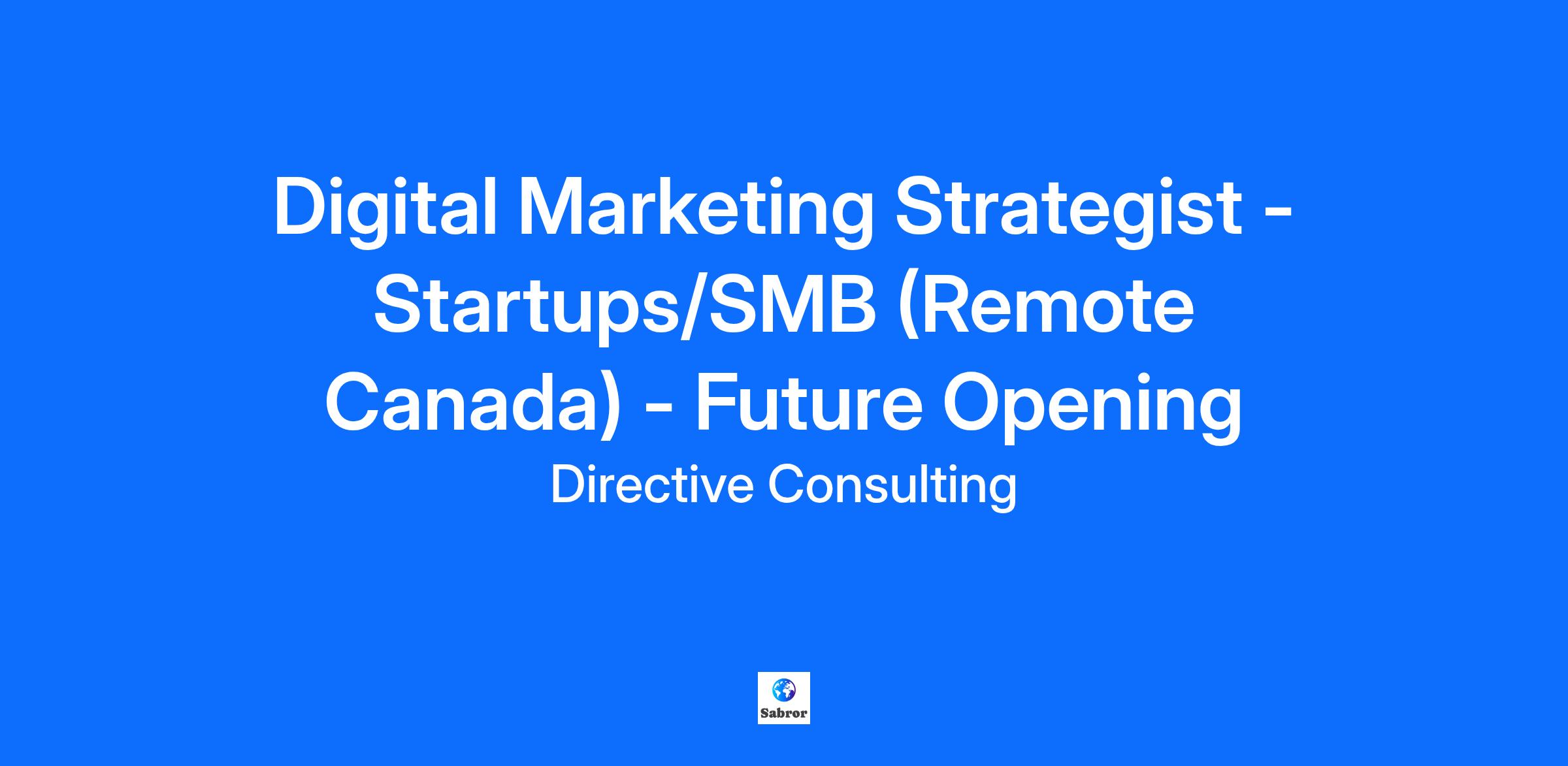 Digital Marketing Strategist - Startups/SMB (Remote Canada) - Future Opening

Directive Consulting

Sabror